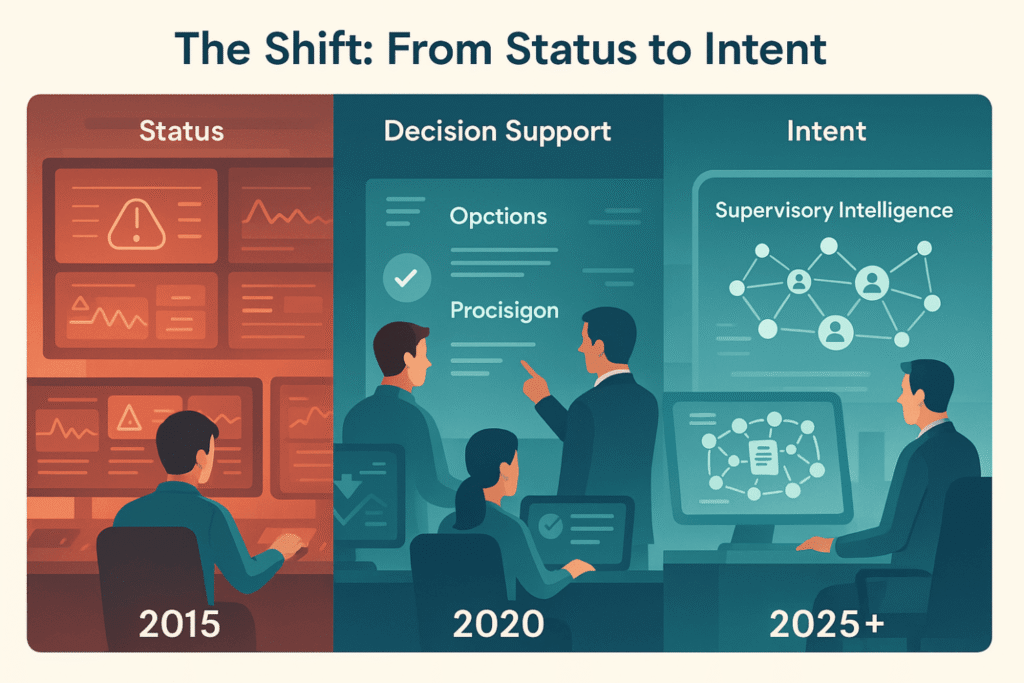 The Shift: From Status to Intent

Status

2015

Decision Support

Opctions

Procisigon

2020

Intent

Supervisory Intelligence

2025+